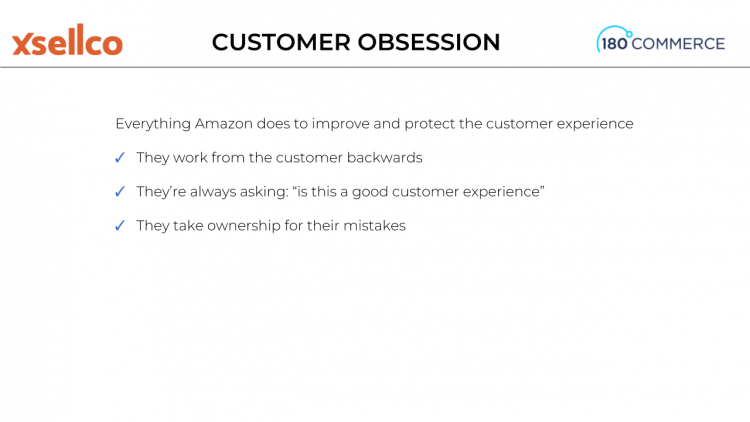 xsellco

CUSTOMER OBSESSION

180 COMMERCE

Everything Amazon does to improve and protect the customer experience

✓ They work from the customer backwards

✓ They're always asking: "is this a good customer experience"

✓ They take ownership for their mistakes